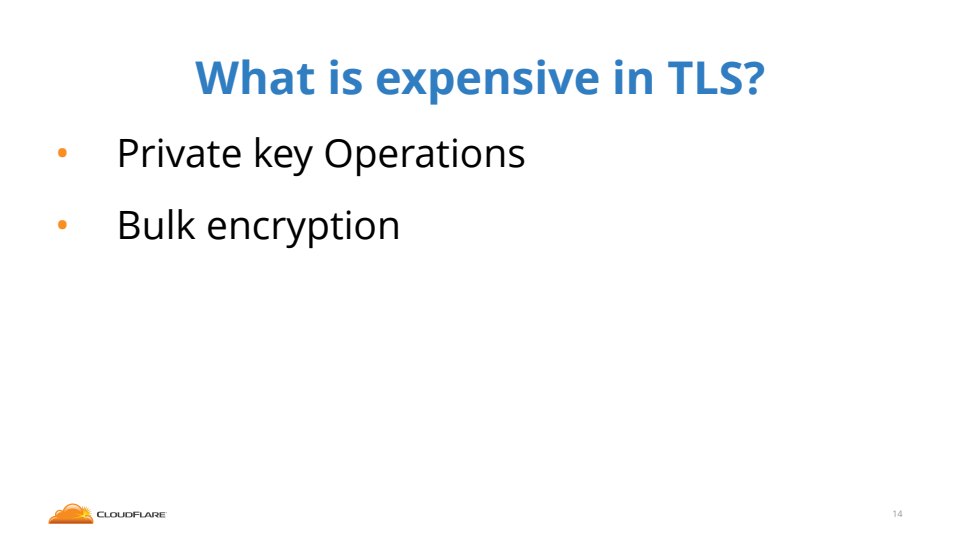 What is expensive in TLS?

• Private key Operations

• Bulk encryption

CLOUDFLARE

14